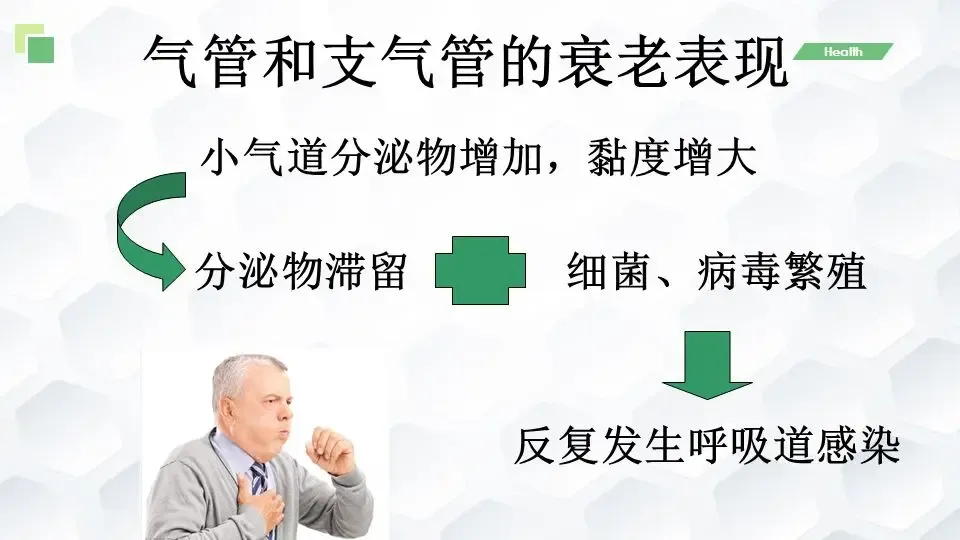 气管和支气管的衰老表现

Health

小气道分泌物增加，黏度增大

分泌物滞留

细菌、病毒繁殖

反复发生呼吸道感染